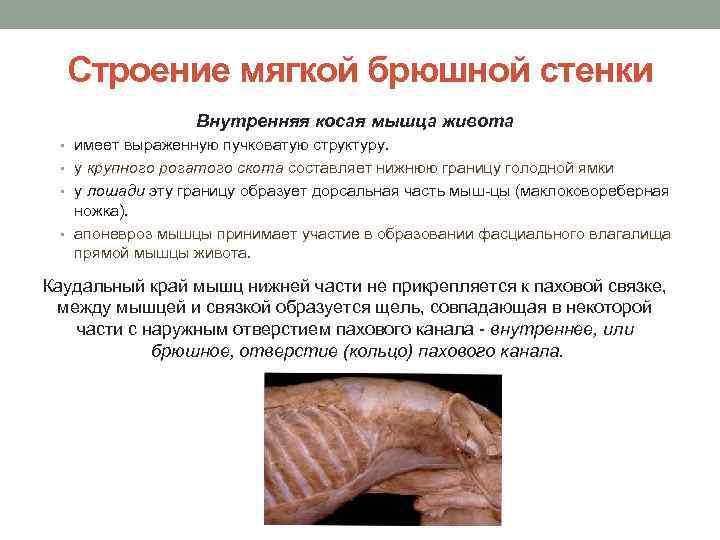 Строение мягкой брюшной стенки

Внутренняя косая мышца живота

• имеет выраженную пучковатую структуру.
• у крупного рогатого скота составляет нижнюю границу голодной ямки
• у лошади эту границу образует дорсальная часть мыш-цы (маклоковореберная ножка).
• апоневроз мышцы принимает участие в образовании фасциального влагалища прямой мышцы живота.

Каудальный край мышц нижней части не прикрепляется к паховой связке, между мышцей и связкой образуется щель, совпадающая в некоторой части с наружным отверстием пахового канала - внутреннее, или брюшное, отверстие (кольцо) пахового канала.